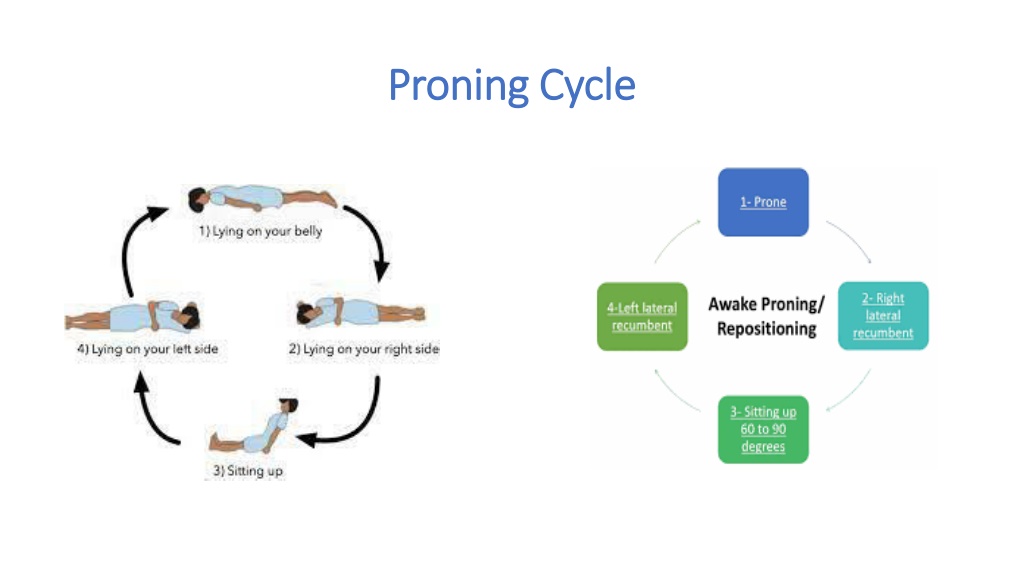 Proning Cycle

1) Lying on your belly

2) Lying on your right side

3) Sitting up

4) Lying on your left side

1- Prone

2- Right lateral recumbent

3- Sitting up 60 to 90 degrees

4-Left lateral recumbent

Awake Proning/ Repositioning